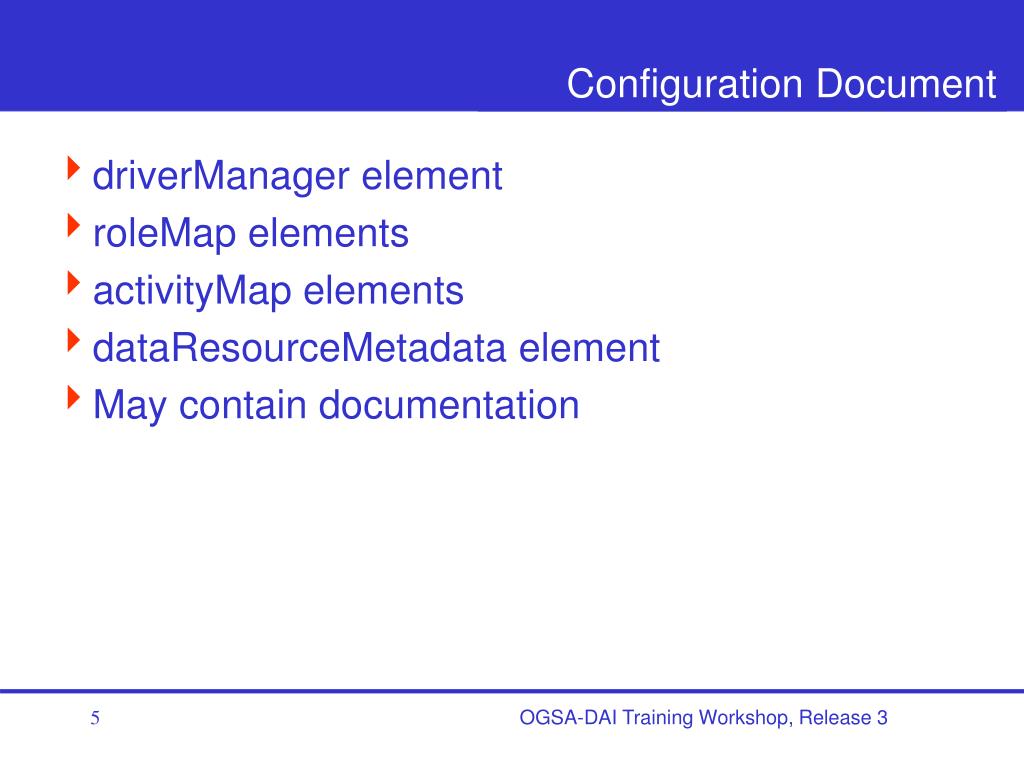 Configuration Document

driverManager element
roleMap elements
activityMap elements
dataResourceMetadata element
May contain documentation

5

OGSA-DAI Training Workshop, Release 3